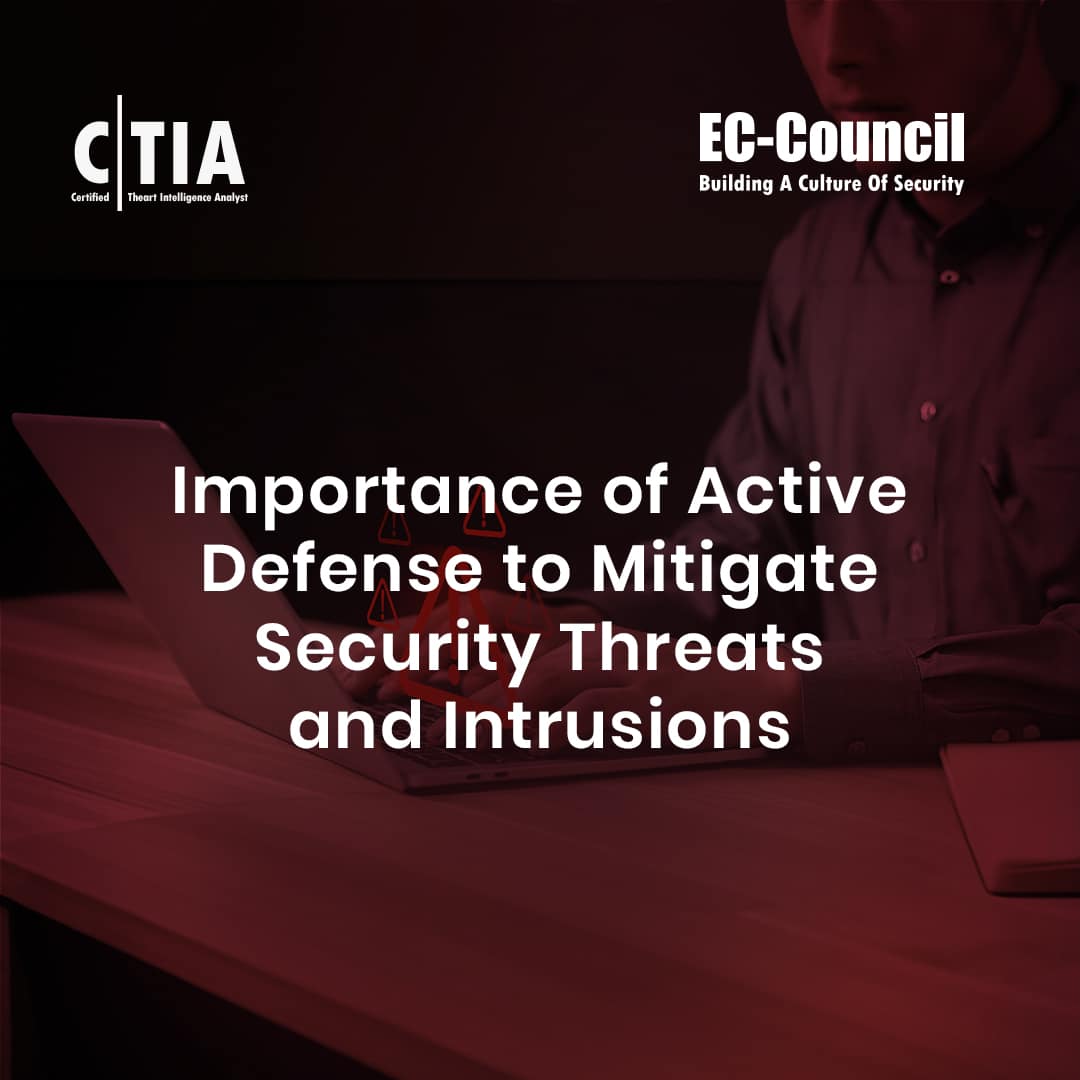 C|TIA
Certified | Theart Intelligence Analyst

EC-Council
Building A Culture Of Security

Importance of Active Defense to Mitigate Security Threats and Intrusions